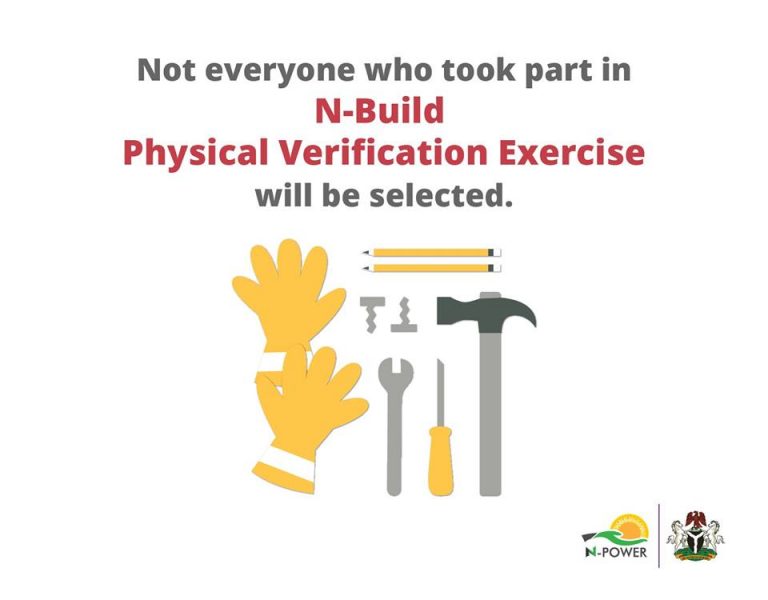 Not everyone who took part in
N-Build
Physical Verification Exercise
will be selected.

N-POWER